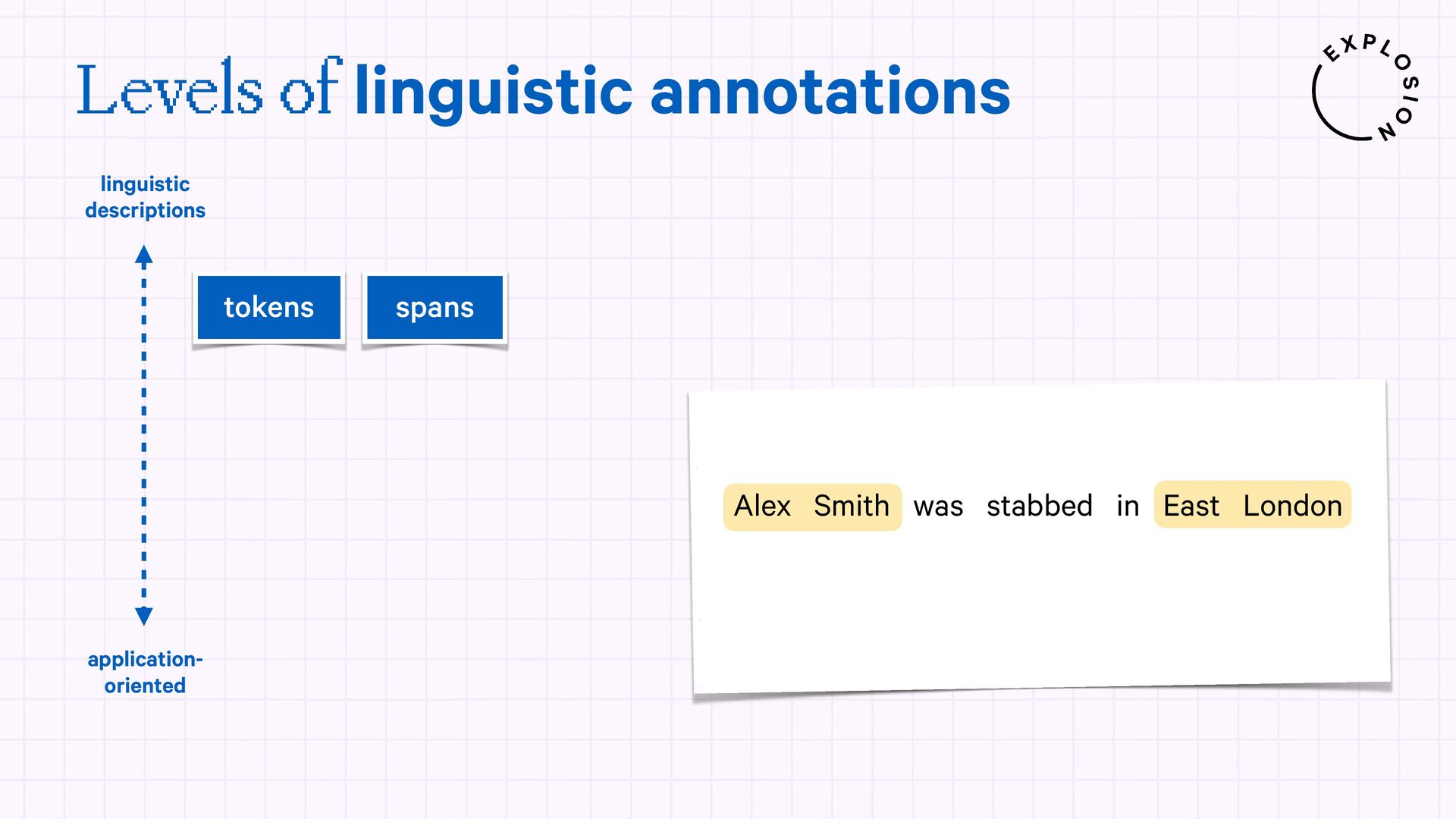 Levels of linguistic annotations

EXPLOSION

linguistic descriptions

tokens

spans

application-oriented

Alex Smith was stabbed in East London